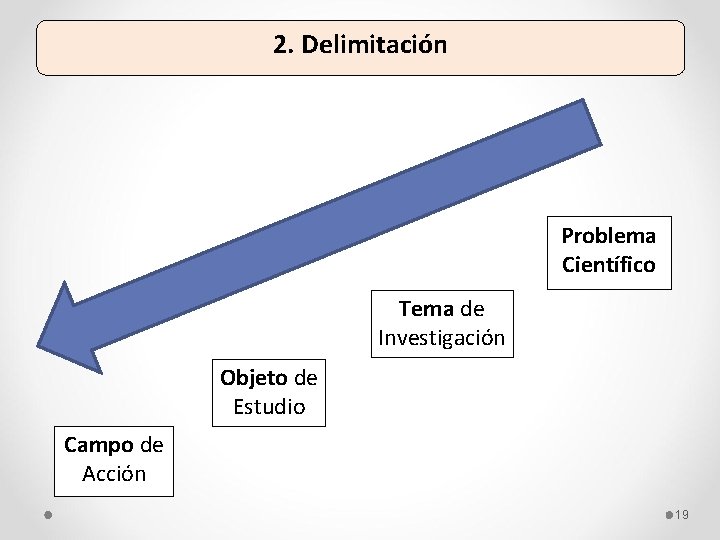 2. Delimitación

Problema Científico

Tema de Investigación

Objeto de Estudio

Campo de Acción

19